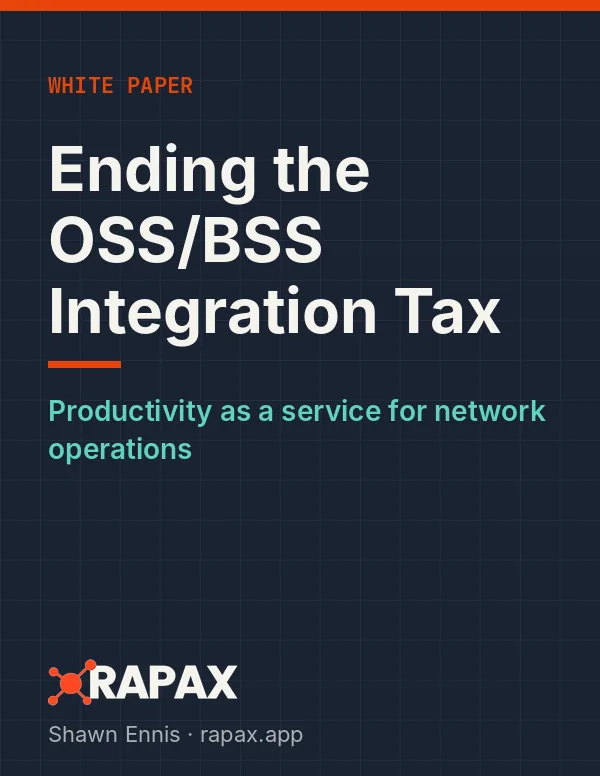 WHITE PAPER

Ending the OSS/BSS Integration Tax

Productivity as a service for network operations

RAPAX

Shawn Ennis · rapax.app